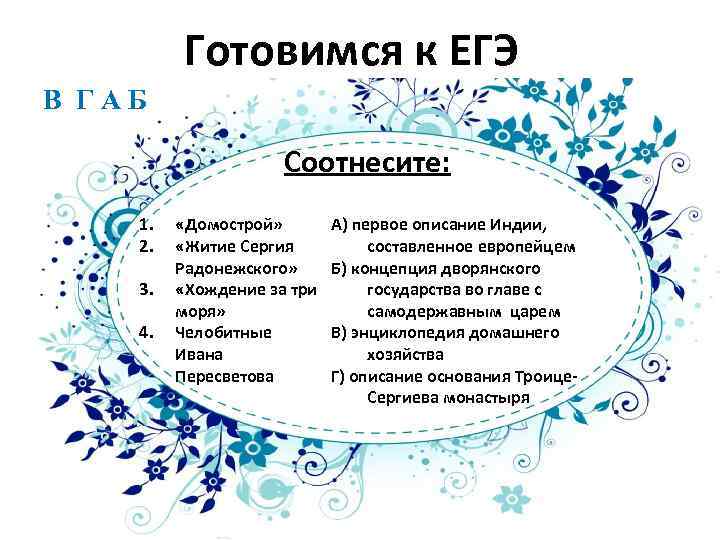 Готовимся к ЕГЭ

В Г А Б

Соотнесите:

1. «Домострой»
2. «Житие Сергия Радонежского»
3. «Хождение за три моря»
4. Челобитные Ивана Пересветова

А) первое описание Индии, составленное европейцем
Б) концепция дворянского государства во главе с самодержавным царем
В) энциклопедия домашнего хозяйства
Г) описание основания Троице-Сергиева монастыря